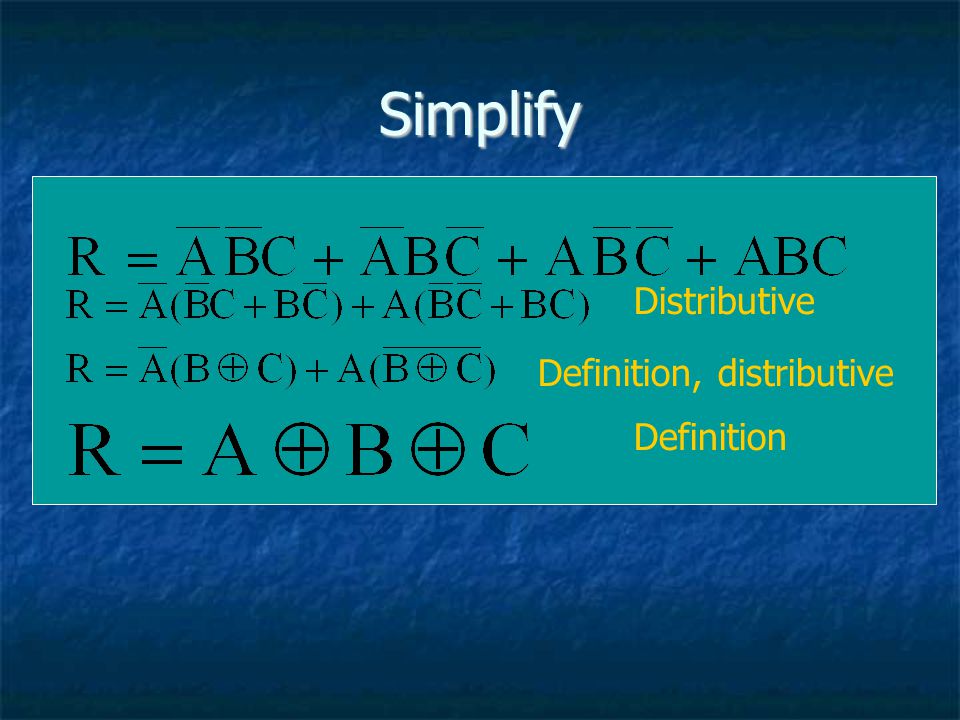 Simplify

$R = \overline{A}\,\overline{B}C + \overline{A}B\overline{C} + A\overline{B}\,\overline{C} + ABC$

$R = \overline{A}(\overline{B}C + B\overline{C}) + A(\overline{B}\,\overline{C} + BC)$ Distributive

$R = \overline{A}(B \oplus C) + A(\overline{B \oplus C})$ Definition, distributive

$R = A \oplus B \oplus C$ Definition